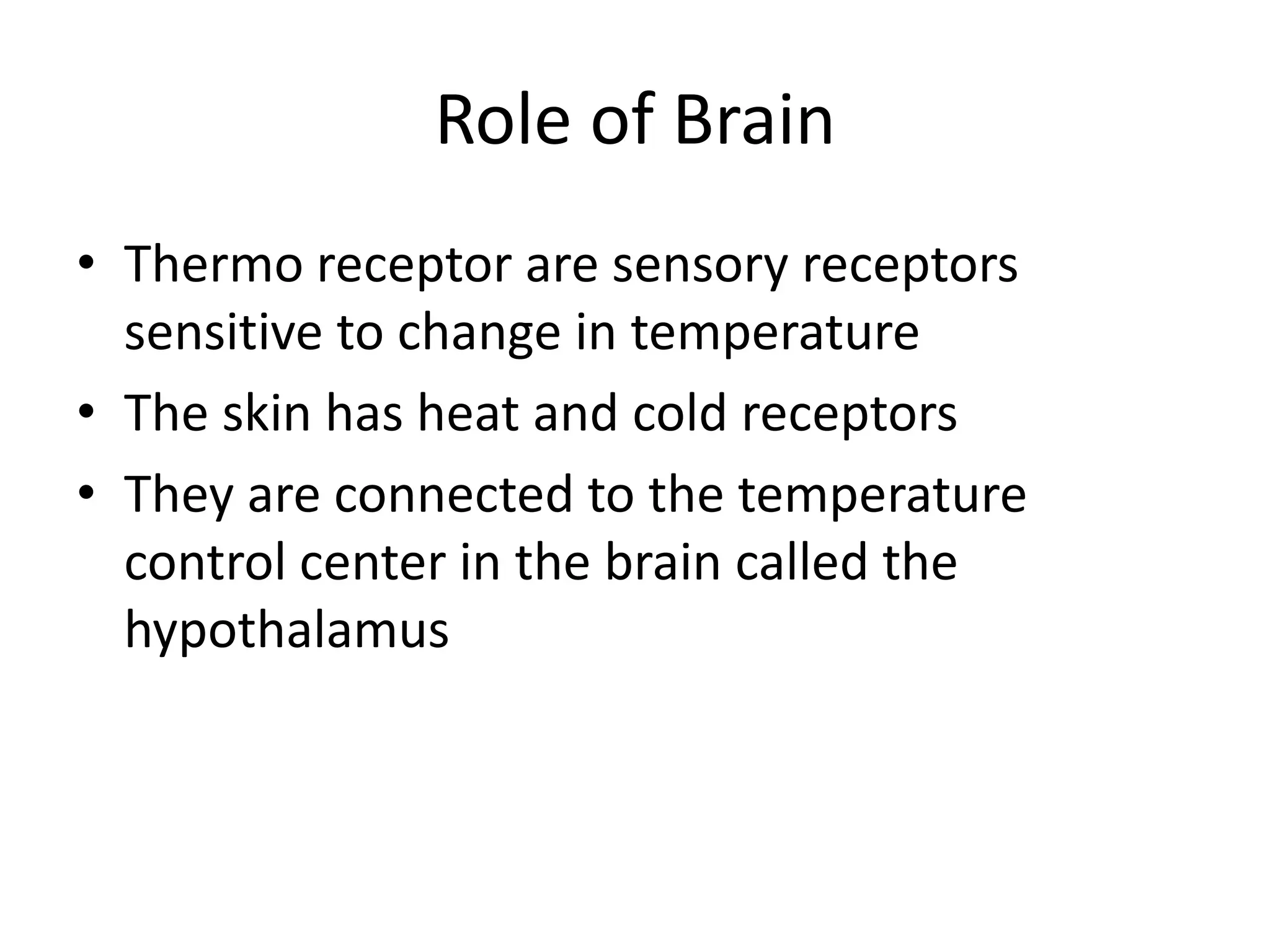 Role of Brain

• Thermo receptor are sensory receptors sensitive to change in temperature
• The skin has heat and cold receptors
• They are connected to the temperature control center in the brain called the hypothalamus